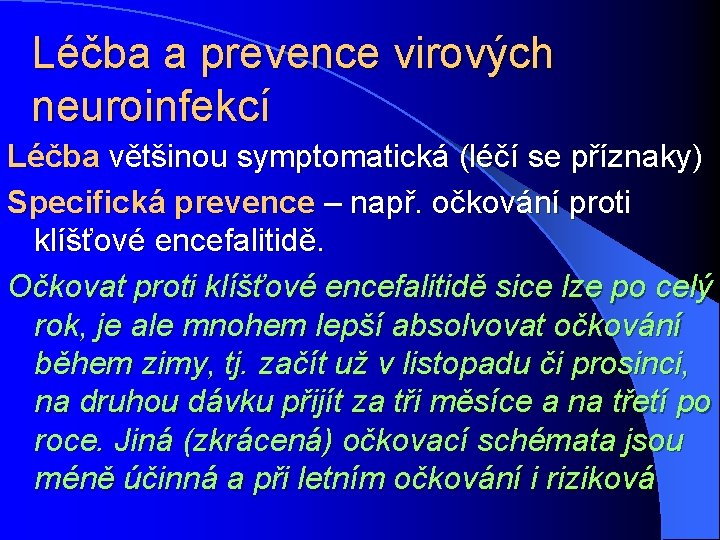 Léčba a prevence virových neuroinfekcí

Léčba většinou symptomatická (léčí se příznaky)

Specifická prevence – např. očkování proti klíšťové encefalitidě.

Očkovat proti klíšťové encefalitidě sice lze po celý rok, je ale mnohem lepší absolvovat očkování během zimy, tj. začít už v listopadu či prosinci, na druhou dávku přijít za tři měsíce a na třetí po roce. Jiná (zkrácená) očkovací schémata jsou méně účinná a při letním očkování i riziková